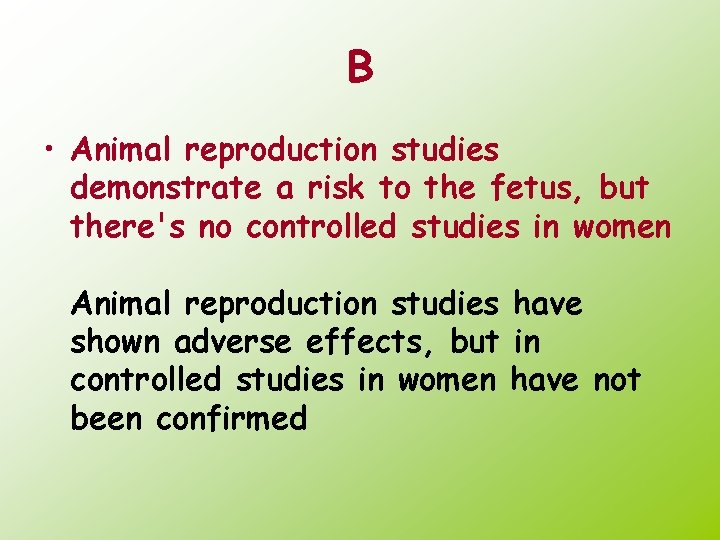 B

• Animal reproduction studies demonstrate a risk to the fetus, but there's no controlled studies in women

Animal reproduction studies have shown adverse effects, but in controlled studies in women have not been confirmed